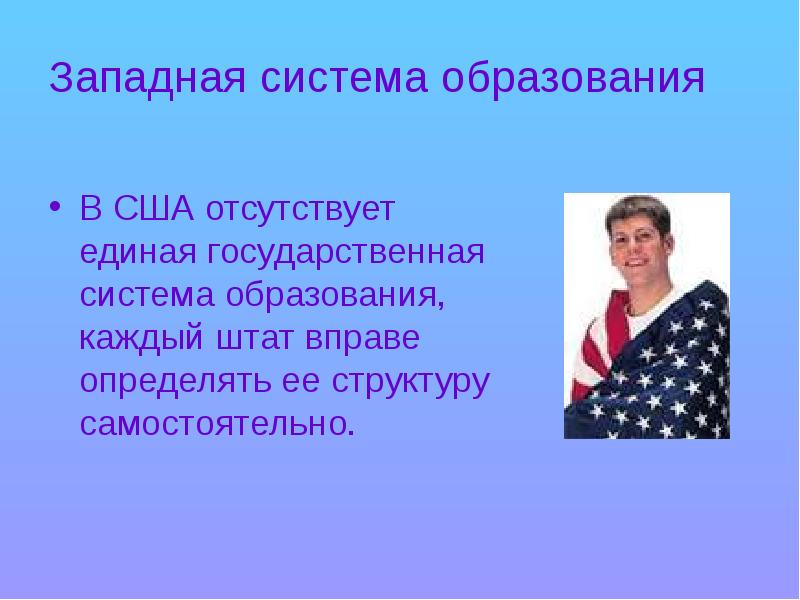 Западная система образования

• В США отсутствует единая государственная система образования, каждый штат вправе определять ее структуру самостоятельно.